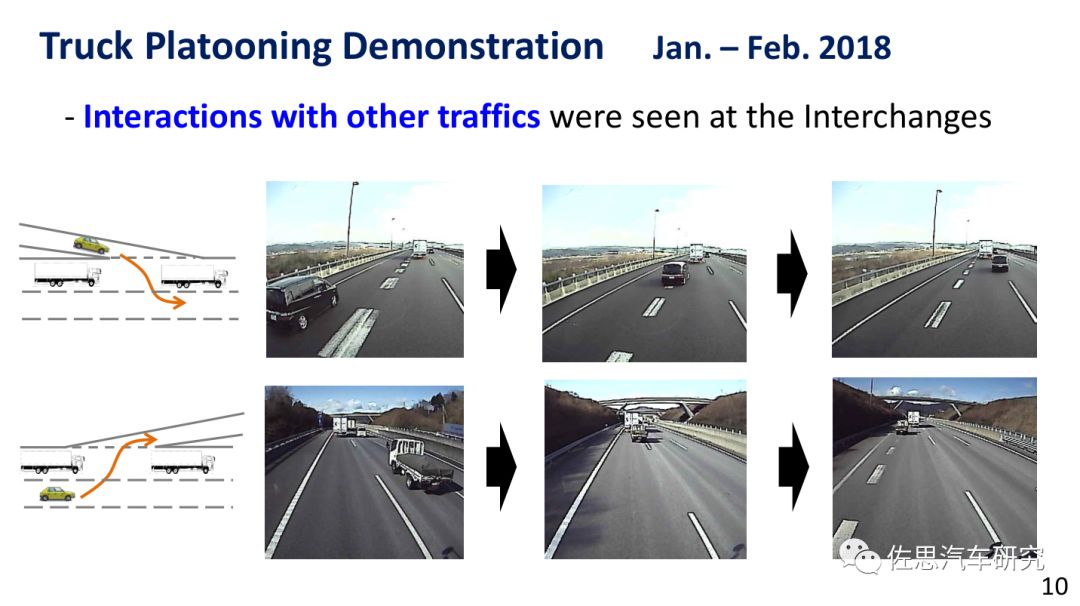 Truck Platooning Demonstration Jan. – Feb. 2018

- Interactions with other traffics were seen at the Interchanges

佐思汽车研究

10